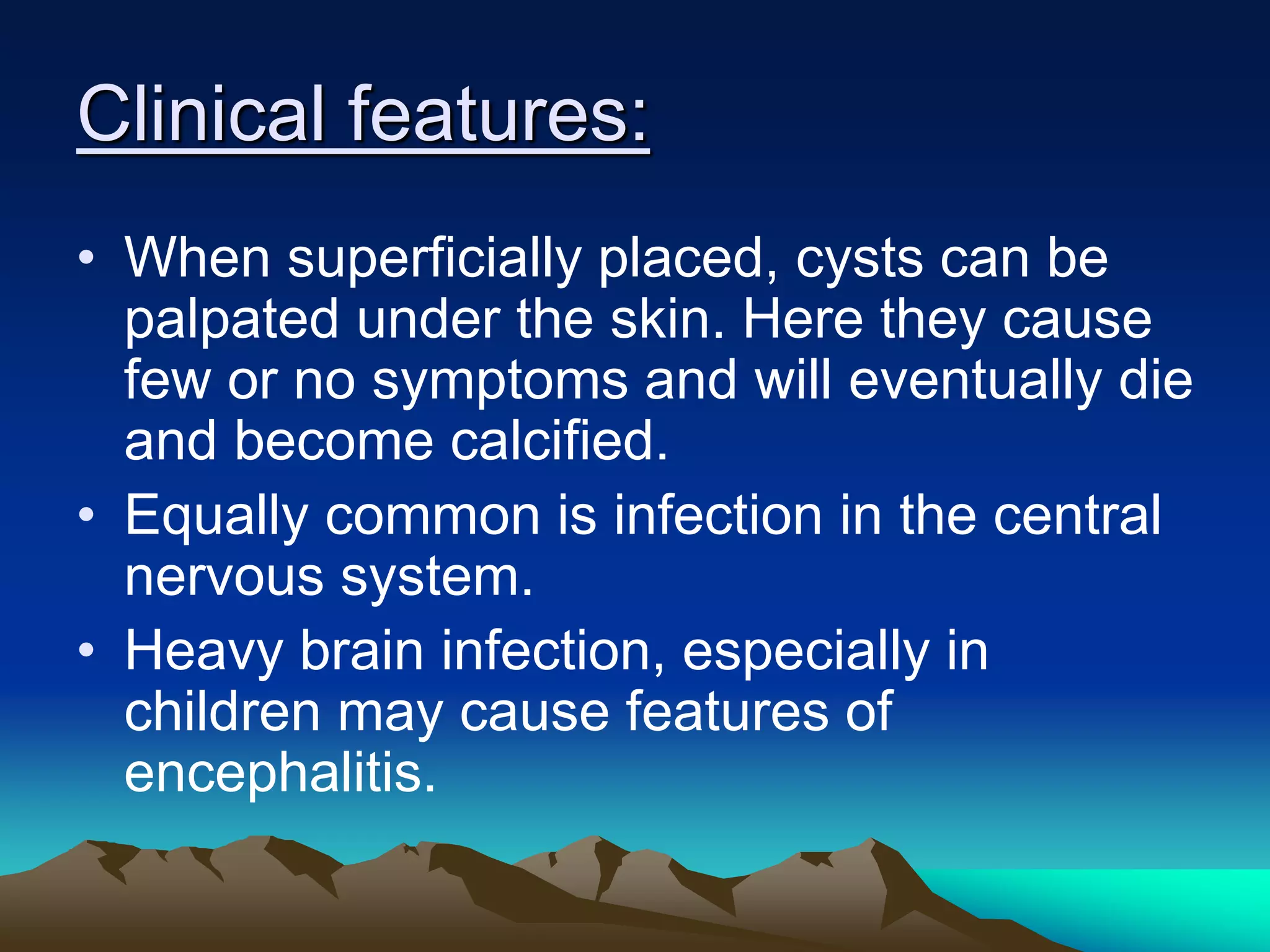 Clinical features:

• When superficially placed, cysts can be palpated under the skin. Here they cause few or no symptoms and will eventually die and become calcified.
• Equally common is infection in the central nervous system.
• Heavy brain infection, especially in children may cause features of encephalitis.